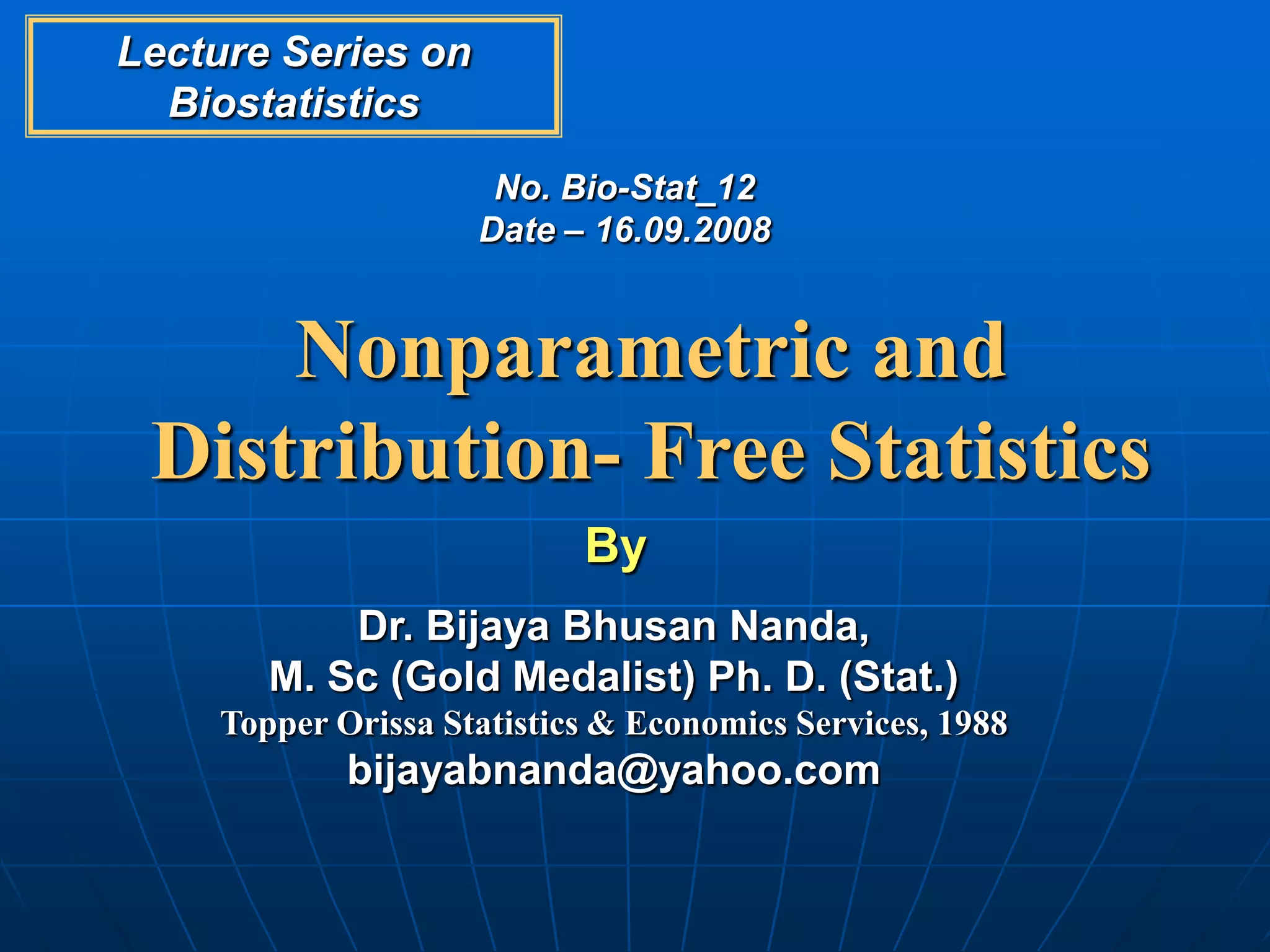 Lecture Series on Biostatistics

No. Bio-Stat_12
Date – 16.09.2008

Nonparametric and Distribution- Free Statistics

By

Dr. Bijaya Bhusan Nanda,
M. Sc (Gold Medalist) Ph. D. (Stat.)
Topper Orissa Statistics & Economics Services, 1988
bijayabnanda@yahoo.com